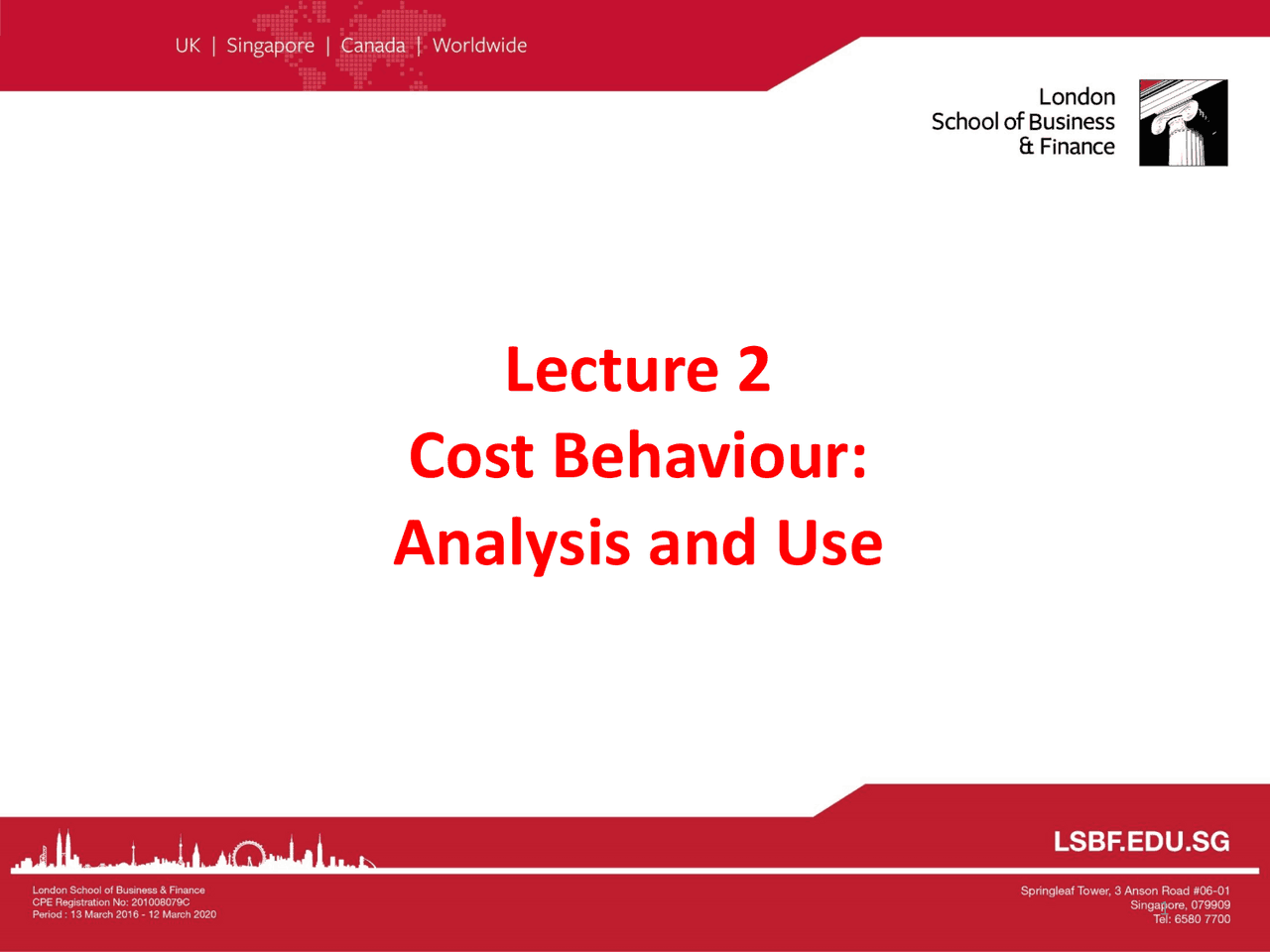 UK | Singapore | Canada | Worldwide

London School of Business & Finance

Lecture 2
Cost Behaviour:
Analysis and Use

LSBF.EDU.SG

London School of Business & Finance
CPE Registration No: 201008079C
Period : 13 March 2016 - 12 March 2020

Springleaf Tower, 3 Anson Road #06-01
Singapore, 079909
Tel: 6580 7700